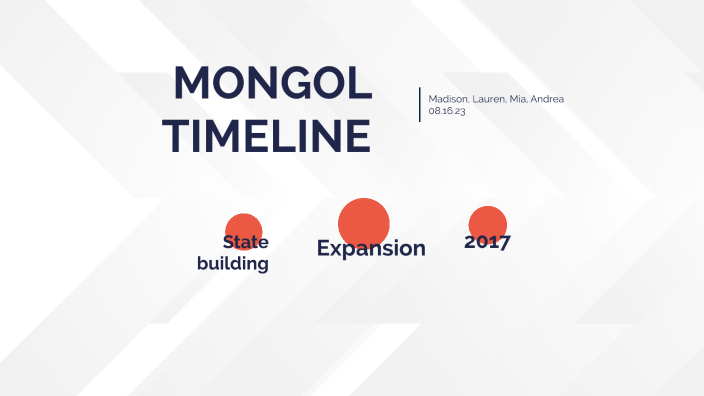 MONGOL TIMELINE

Madison, Lauren, Mia, Andrea
08.16.23

State building

Expansion

2017